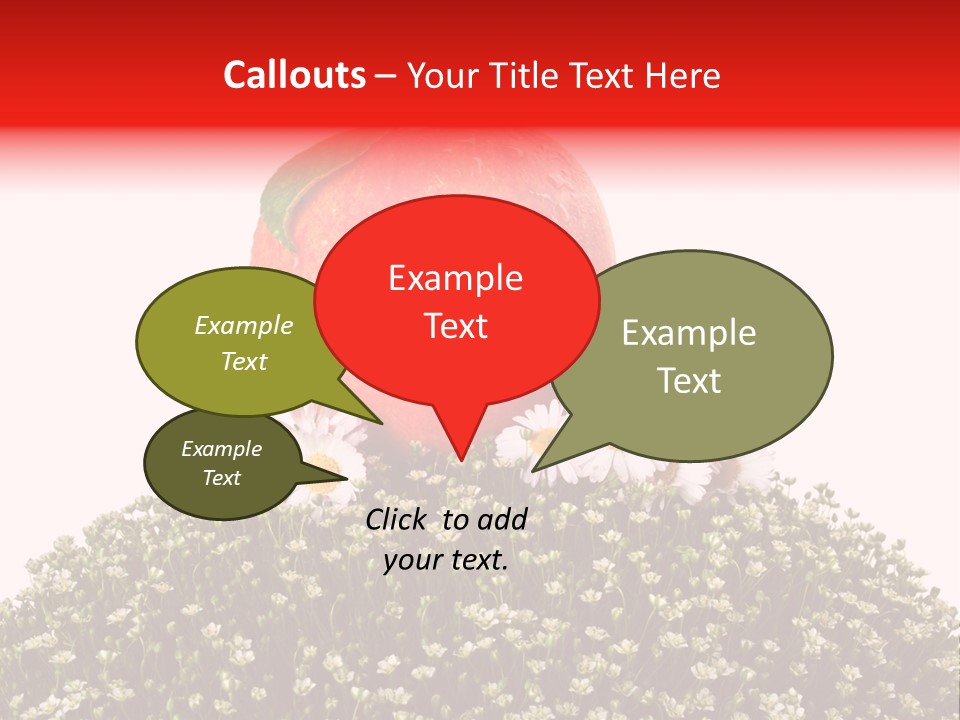 Callouts – Your Title Text Here

Example Text

Example Text

Example Text

Example Text

Click to add your text.